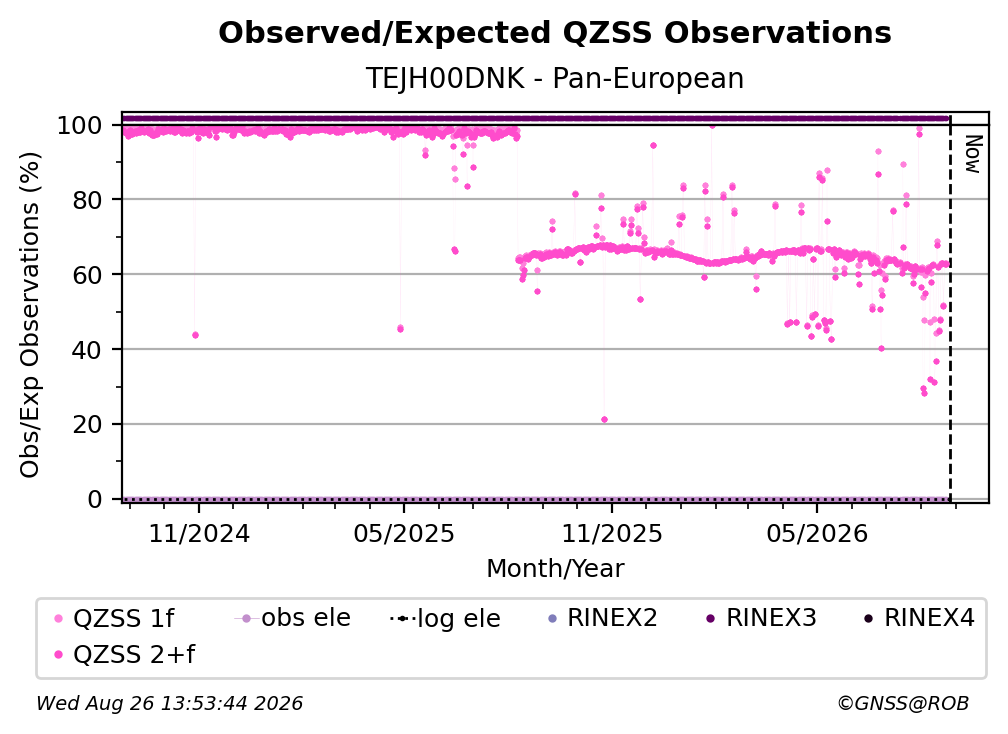 Observed/Expected QZSS Observations
TEJH00DNK - Pan-European

Obs/Exp Observations (%)
100
80
60
40
20
0

Now

11/2024
05/2025
11/2025
05/2026
Month/Year

QZSS 1f
obs ele
log ele
RINEX2
RINEX3
RINEX4
QZSS 2+f

Wed Aug 26 13:53:44 2026
©GNSS@ROB